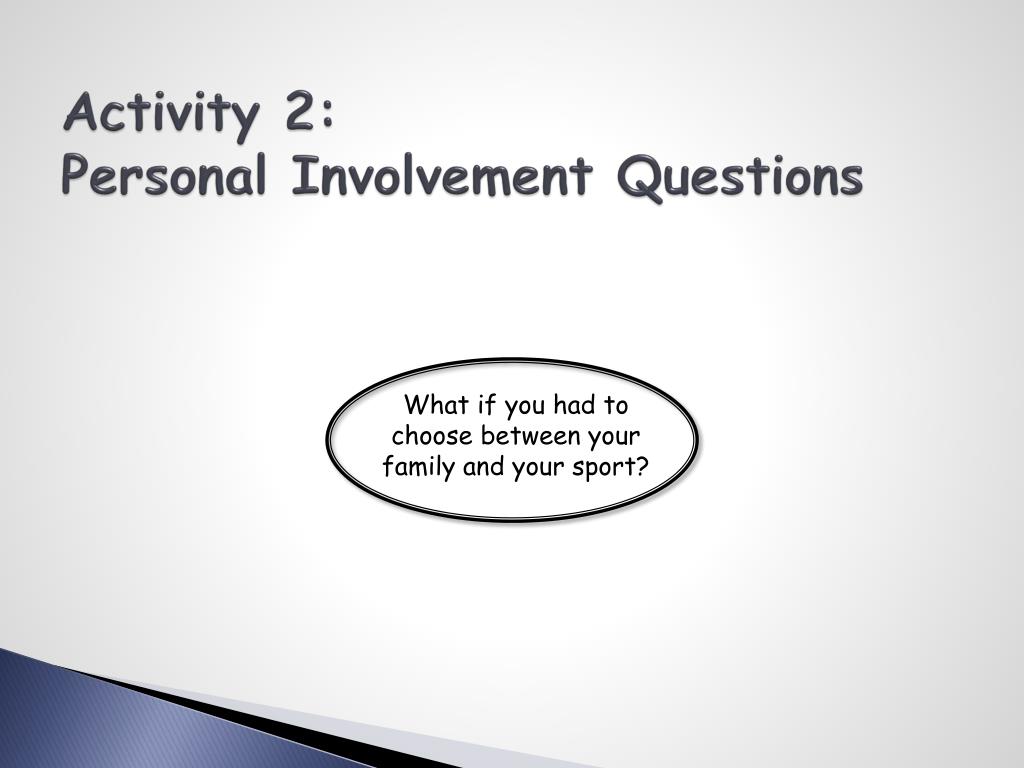 Activity 2:
Personal Involvement Questions

What if you had to choose between your family and your sport?